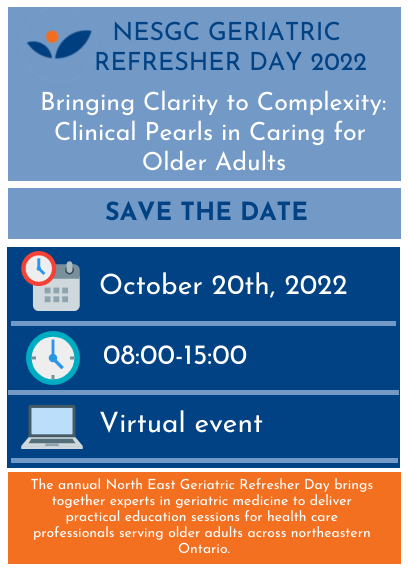 NESGC GERIATRIC REFRESHER DAY 2022

Bringing Clarity to Complexity: Clinical Pearls in Caring for Older Adults

SAVE THE DATE

October 20th, 2022

08:00-15:00

Virtual event

The annual North East Geriatric Refresher Day brings together experts in geriatric medicine to deliver practical education sessions for health care professionals serving older adults across northeastern Ontario.